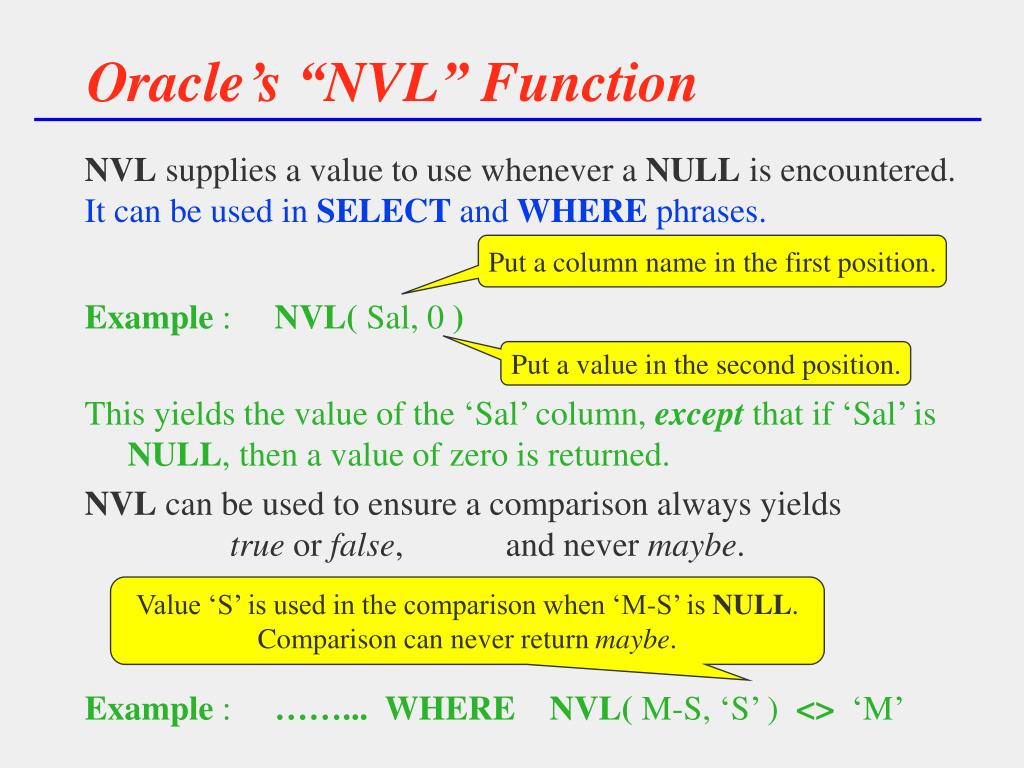 Oracle's "NVL" Function

NVL supplies a value to use whenever a NULL is encountered. It can be used in SELECT and WHERE phrases.

Put a column name in the first position.

Example : NVL( Sal, 0 )

Put a value in the second position.

This yields the value of the 'Sal' column, except that if 'Sal' is NULL, then a value of zero is returned.

NVL can be used to ensure a comparison always yields true or false, and never maybe.

Value 'S' is used in the comparison when 'M-S' is NULL. Comparison can never return maybe.

Example : ……... WHERE NVL( M-S, 'S' ) <> 'M'